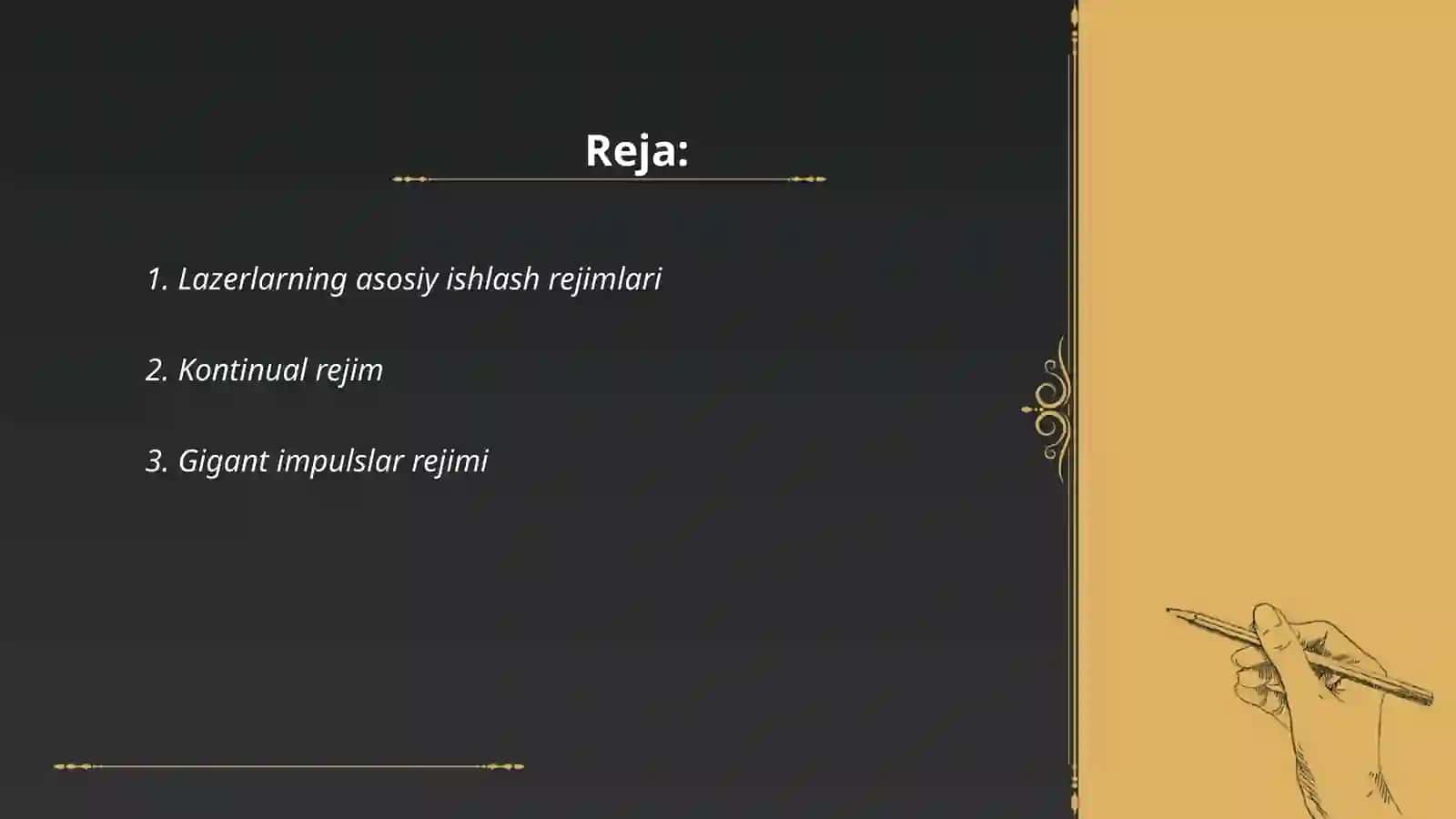 Reja:

1. Lazerlarning asosiy ishlash rejimlari

2. Kontinual rejim

3. Gigant impulslar rejimi